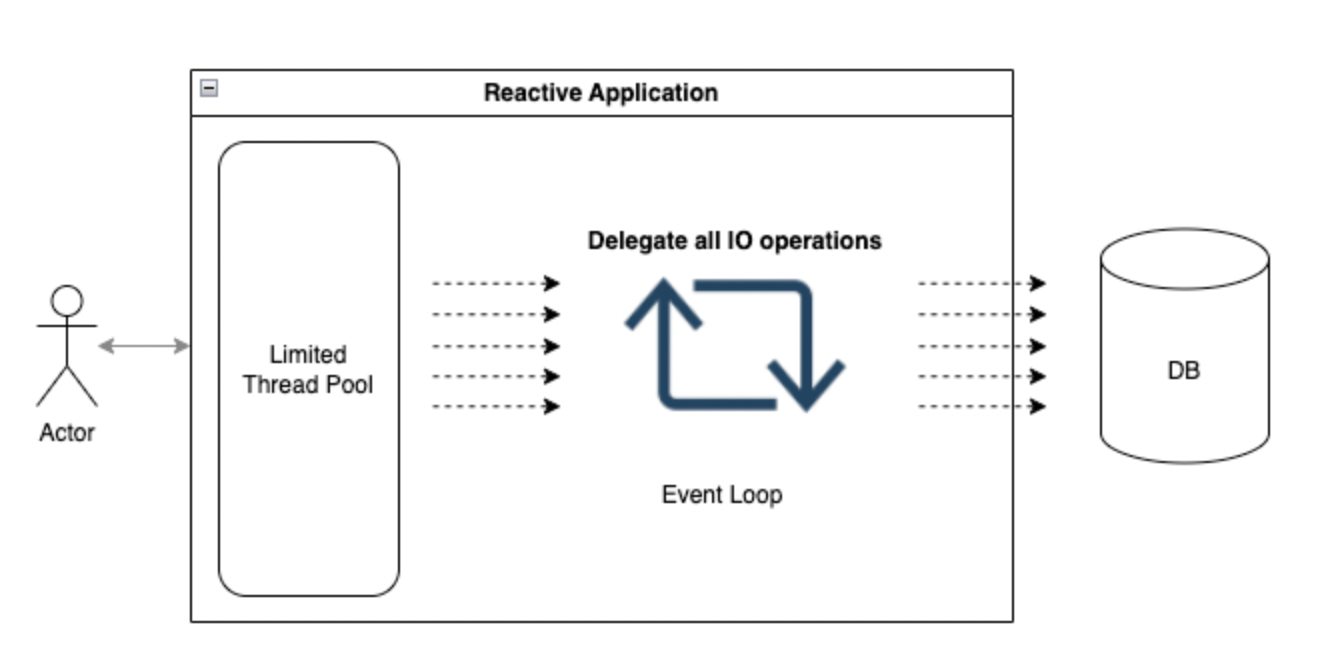 Reactive Application

Actor

Limited Thread Pool

Delegate all IO operations

Event Loop

DB